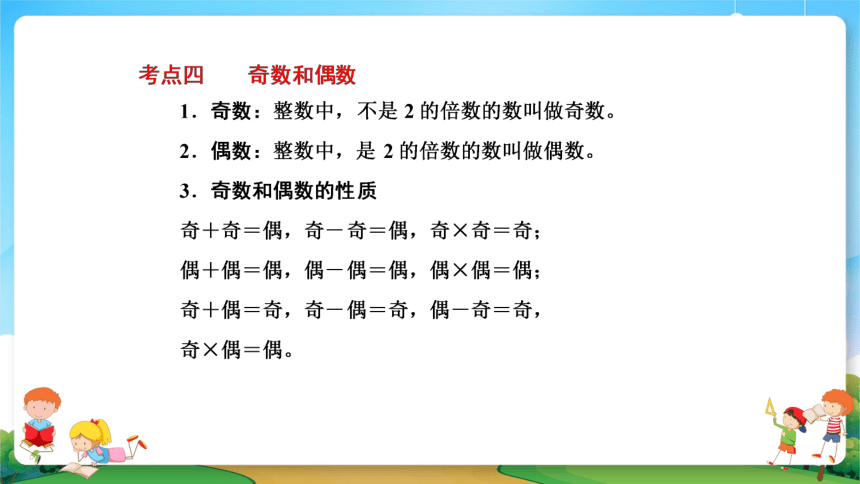 考点四　　奇数和偶数

1．奇数：整数中，不是 2 的倍数的数叫做奇数。

2．偶数：整数中，是 2 的倍数的数叫做偶数。

3．奇数和偶数的性质

奇＋奇＝偶，奇－奇＝偶，奇×奇＝奇；

偶＋偶＝偶，偶－偶＝偶，偶×偶＝偶；

奇＋偶＝奇，奇－偶＝奇，偶－奇＝奇，

奇×偶＝偶。